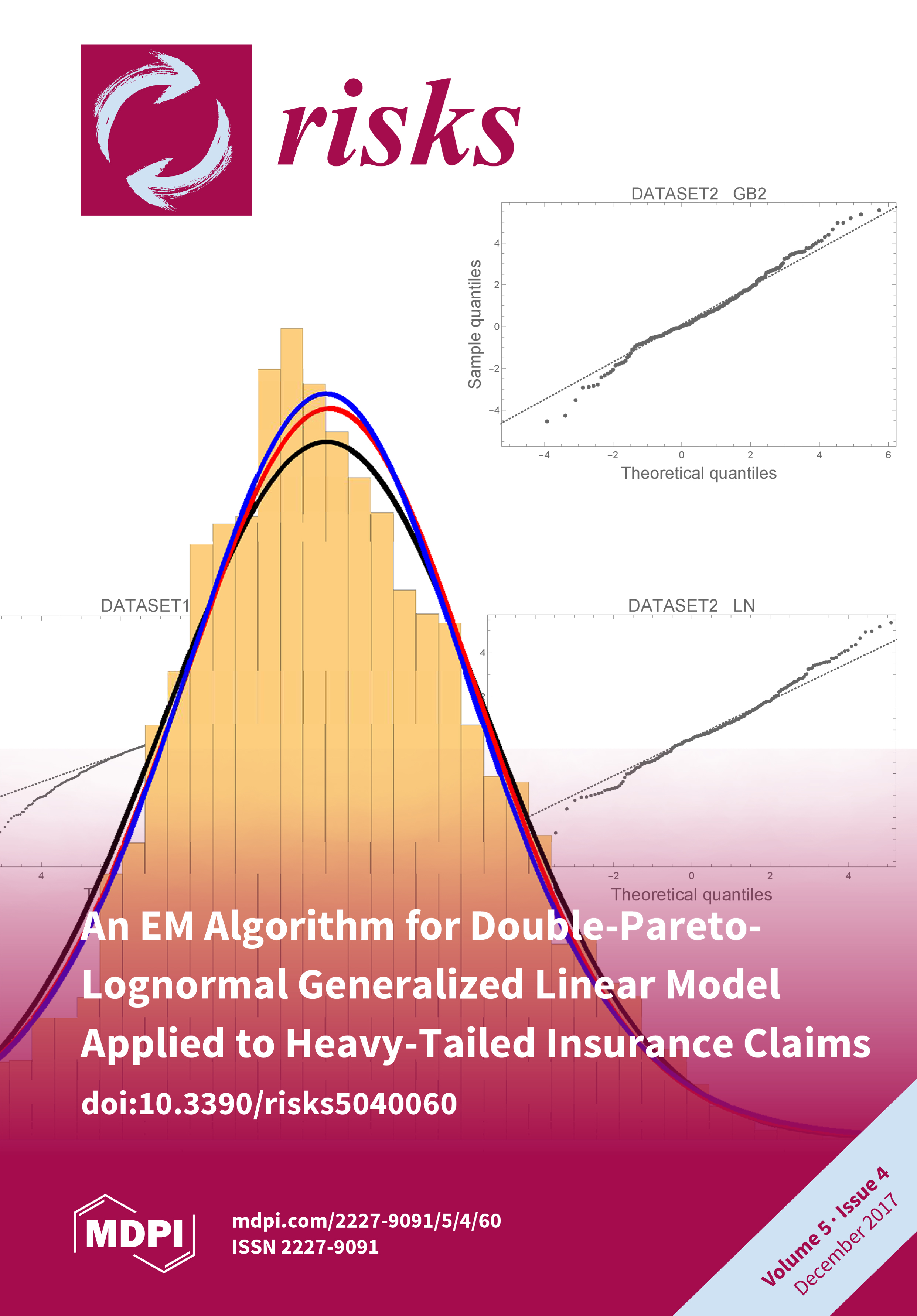 risks

DATASET2 GB2

Sample quantiles

4
2
0
−2
−4

−4 −2 0 2 4 6

Theoretical quantiles

DATASET1

4

DATASET2 LN

4

−2 0 2 4

Theoretical quantiles

An EM Algorithm for Double-Pareto-Lognormal Generalized Linear Model Applied to Heavy-Tailed Insurance Claims

doi:10.3390/risks5040060

MDPI

mdpi.com/2227-9091/5/4/60
ISSN 2227-9091

Volume 5 · Issue 4
December 2017